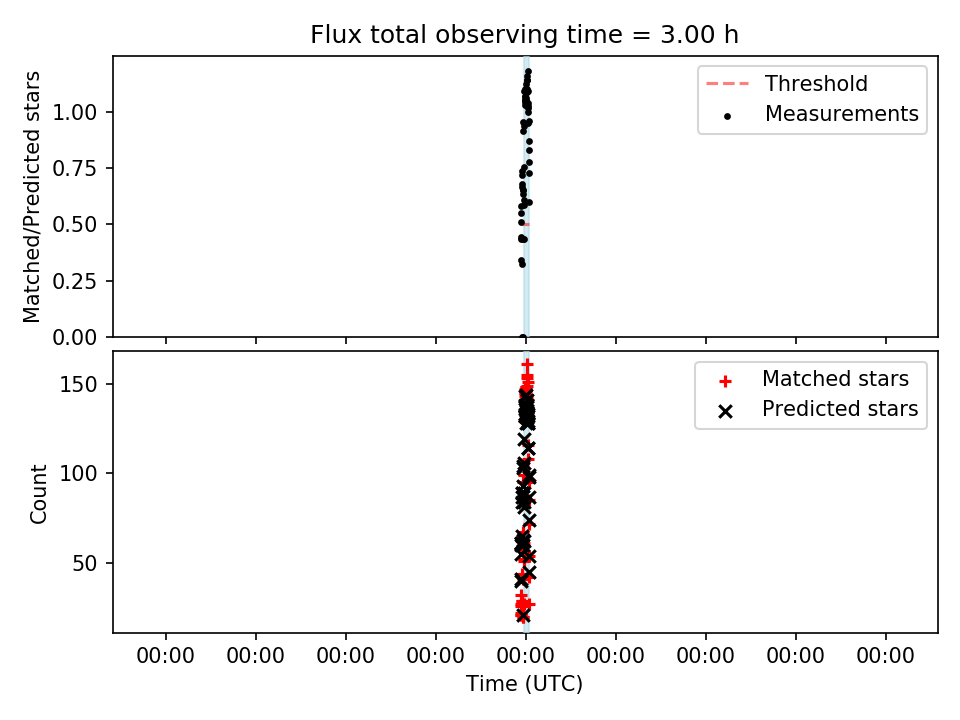 Flux total observing time = 3.00 h

Matched/Predicted stars

1.00
0.75
0.50
0.25
0.00

Threshold
Measurements

Count

150
100
50

Matched stars
Predicted stars

00:00 00:00 00:00 00:00 00:00 00:00 00:00 00:00 00:00

Time (UTC)